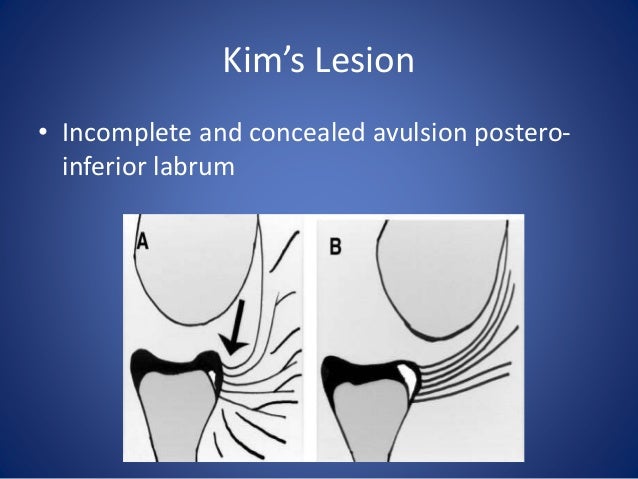 Kim's Lesion

• Incomplete and concealed avulsion postero-inferior labrum

A

B